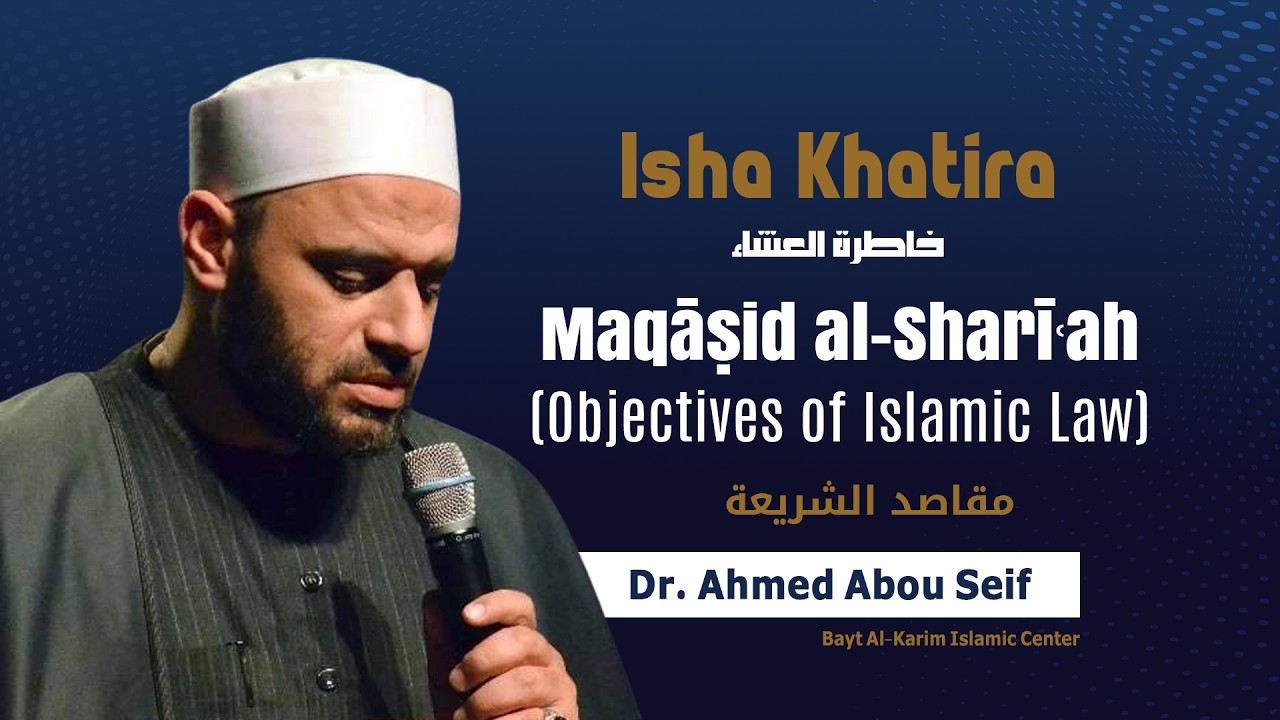 Isha Khatira

خاطرة العشاء

Maqāṣid al-Sharīʿah
(Objectives of Islamic Law)

مقاصد الشريعة

Dr. Ahmed Abou Seif

Bayt Al-Karim Islamic Center